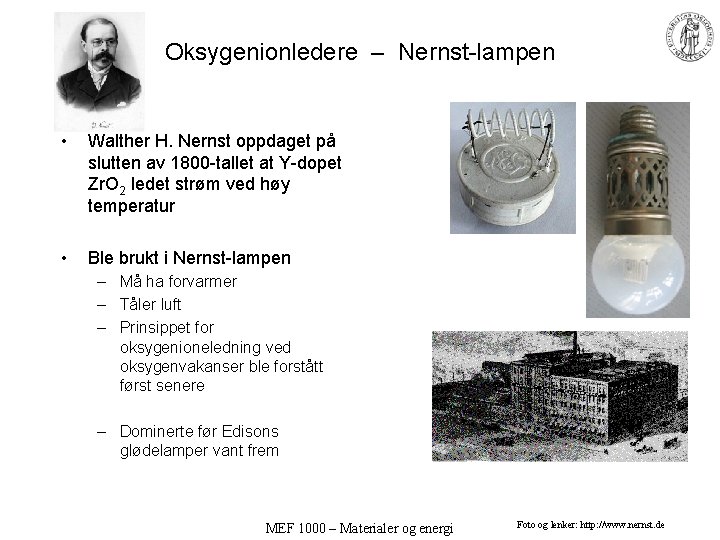 Oksygenionledere – Nernst-lampen

• Walther H. Nernst oppdaget på slutten av 1800-tallet at Y-dopet $ZrO_2$ ledet strøm ved høy temperatur

• Ble brukt i Nernst-lampen
– Må ha forvarmer
– Tåler luft
– Prinsippet for oksygenioneledning ved oksygenvakanser ble forstått først senere

– Dominerte før Edisons glødelamper vant frem

MEF 1000 – Materialer og energi

Foto og lenker: http://www.nernst.de